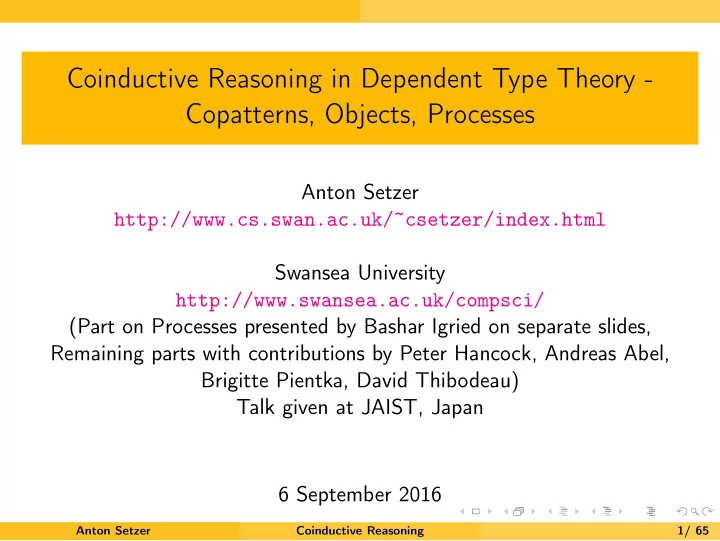 Coinductive Reasoning in Dependent Type Theory - Copatterns, Objects, Processes

Anton Setzer
http://www.cs.swan.ac.uk/~csetzer/index.html

Swansea University
http://www.swansea.ac.uk/compsci/
(Part on Processes presented by Bashar Igried on separate slides, Remaining parts with contributions by Peter Hancock, Andreas Abel, Brigitte Pientka, David Thibodeau)
Talk given at JAIST, Japan

6 September 2016

Anton Setzer Coinductive Reasoning 1/ 65